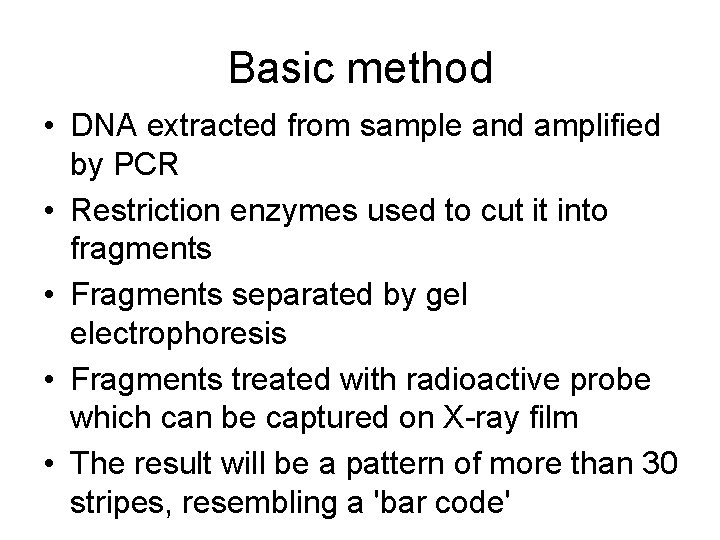 Basic method

• DNA extracted from sample and amplified by PCR
• Restriction enzymes used to cut it into fragments
• Fragments separated by gel electrophoresis
• Fragments treated with radioactive probe which can be captured on X-ray film
• The result will be a pattern of more than 30 stripes, resembling a 'bar code'